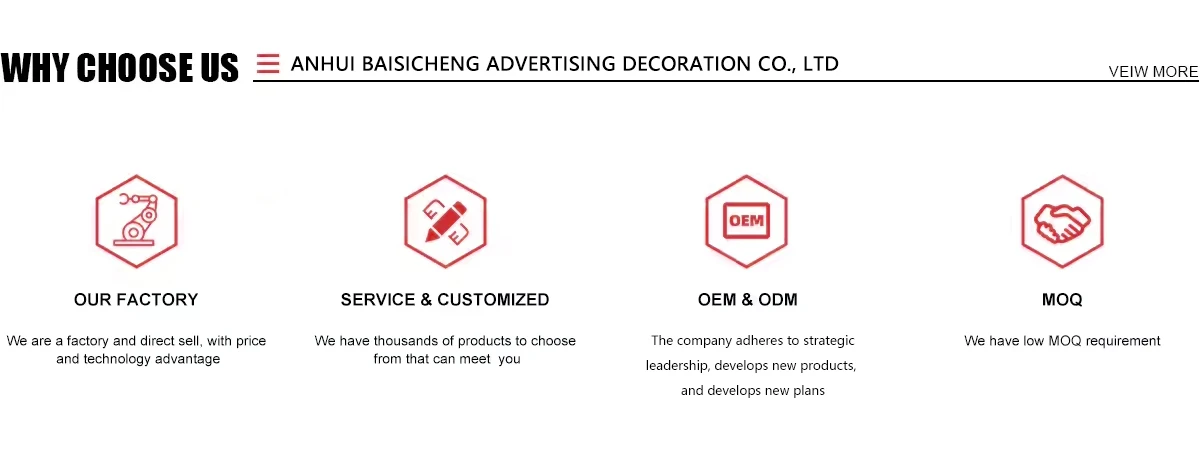 WHY CHOOSE US ANHUI BAISICHENG ADVERTISING DECORATION CO., LTD

VEIW MORE

OEM

OUR FACTORY

We are a factory and direct sell, with price and technology advantage

SERVICE & CUSTOMIZED

We have thousands of products to choose from that can meet you

OEM & ODM

The company adheres to strategic leadership, develops new products, and develops new plans

MOQ

We have low MOQ requirement